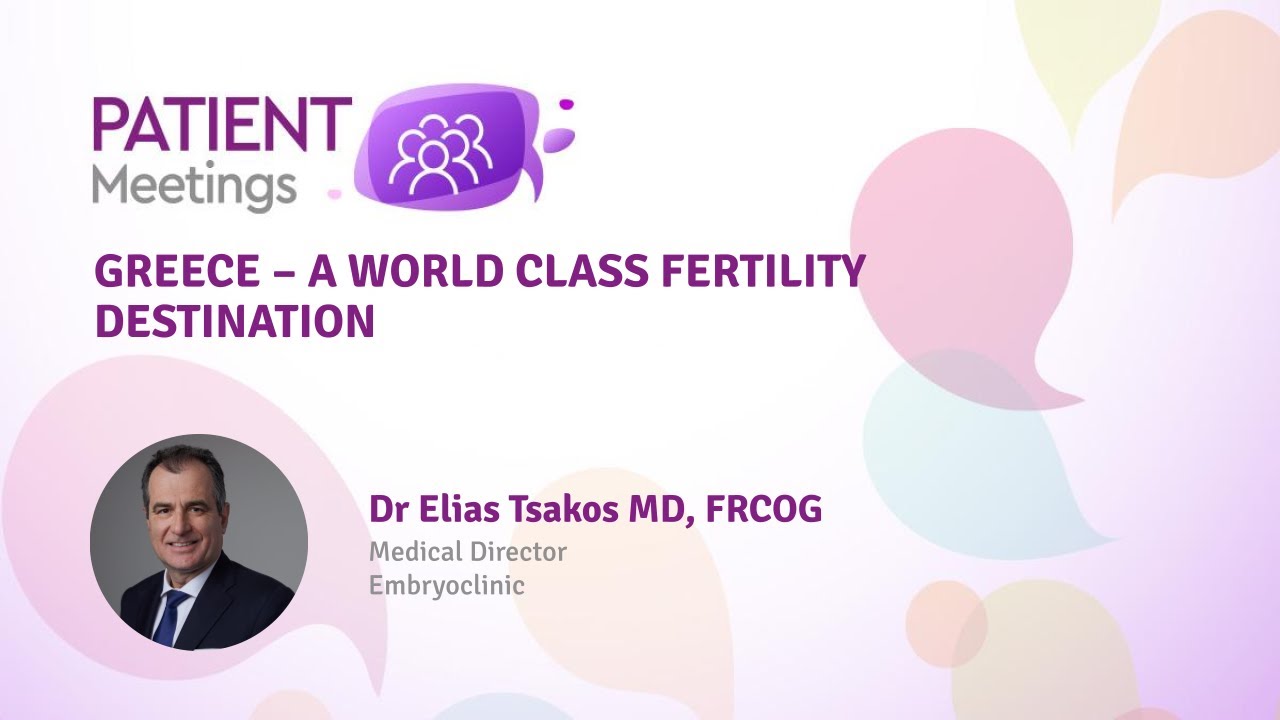 PATIENT
Meetings

GREECE – A WORLD CLASS FERTILITY DESTINATION

Dr Elias Tsakos MD, FRCOG
Medical Director
Embryoclinic